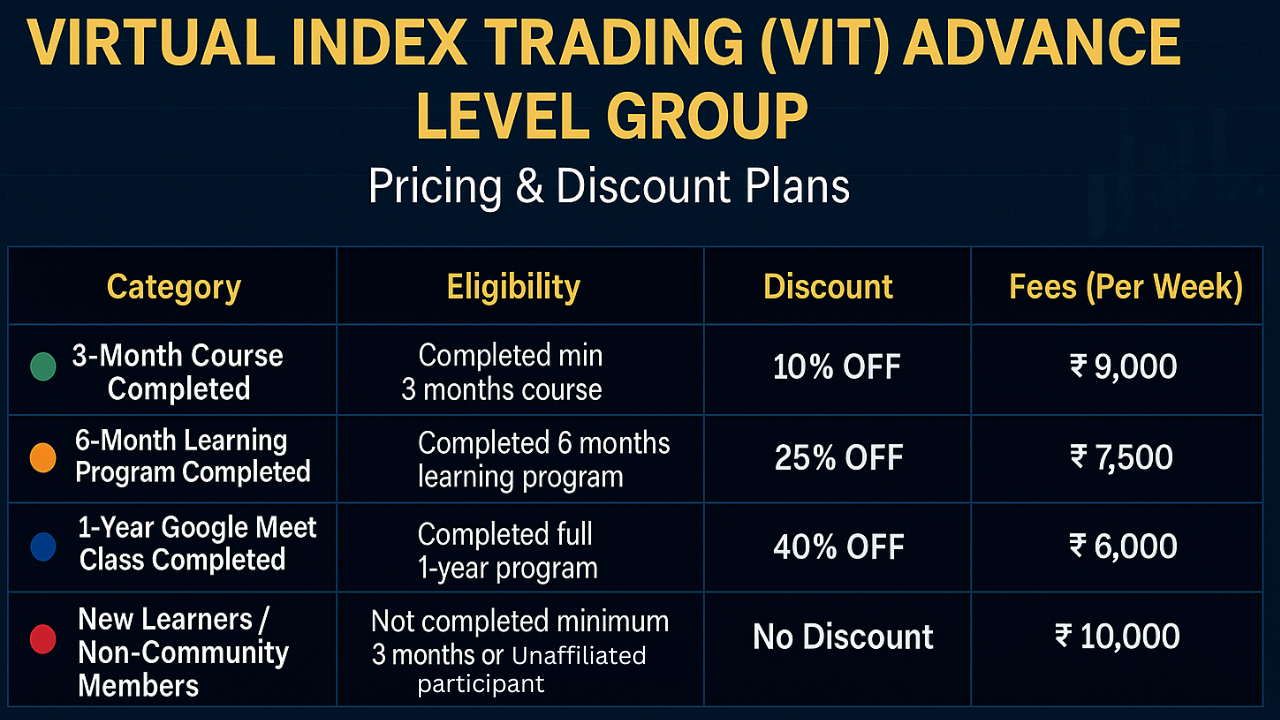 VIRTUAL INDEX TRADING (VIT) ADVANCE LEVEL GROUP

Pricing & Discount Plans

| Category | Eligibility | Discount | Fees (Per Week) |
|---|---|---|---|
| 3-Month Course Completed | Completed min 3 months course | 10% OFF | ₹ 9,000 |
| 6-Month Learning Program Completed | Completed 6 months learning program | 25% OFF | ₹ 7,500 |
| 1-Year Google Meet Class Completed | Completed full 1-year program | 40% OFF | ₹ 6,000 |
| New Learners / Non-Community Members | Not completed minimum 3 months or Unaffiliated participant | No Discount | ₹ 10,000 |